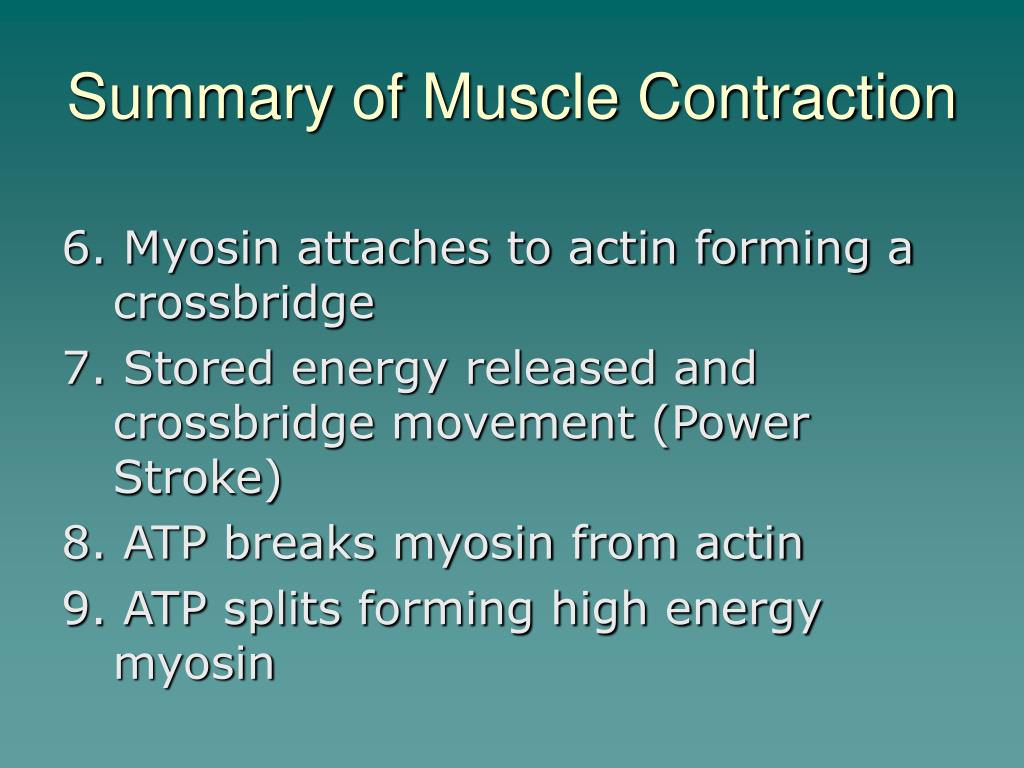 Summary of Muscle Contraction

6. Myosin attaches to actin forming a crossbridge

7. Stored energy released and crossbridge movement (Power Stroke)

8. ATP breaks myosin from actin

9. ATP splits forming high energy myosin